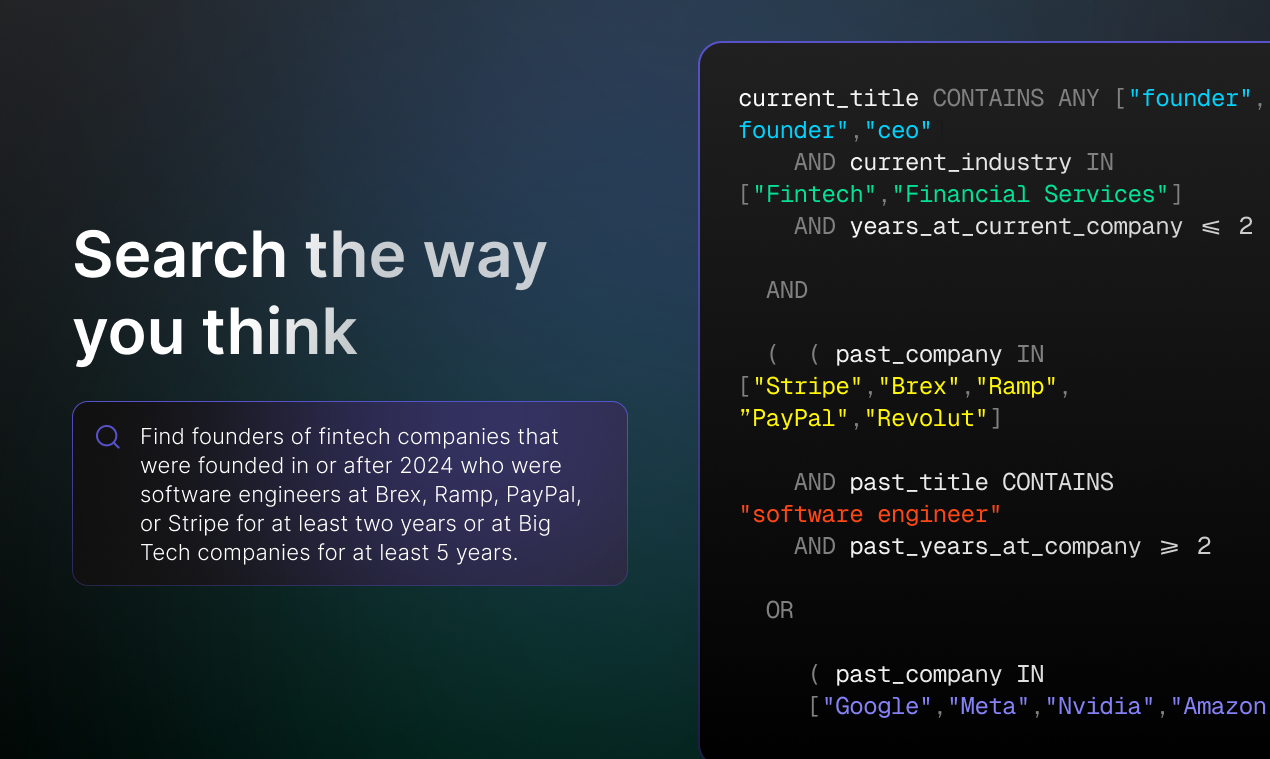 Search the way you think

Find founders of fintech companies that were founded in or after 2024 who were software engineers at Brex, Ramp, PayPal, or Stripe for at least two years or at Big Tech companies for at least 5 years.

current_title CONTAINS ANY ["founder",
founder","ceo"
AND current_industry IN
["Fintech","Financial Services"]
AND years_at_current_company ⩽ 2

AND

( ( past_company IN
["Stripe","Brex","Ramp",
"PayPal","Revolut"]

AND past_title CONTAINS
"software engineer"
AND past_years_at_company ⩾ 2

OR

( past_company IN
["Google","Meta","Nvidia","Amazon